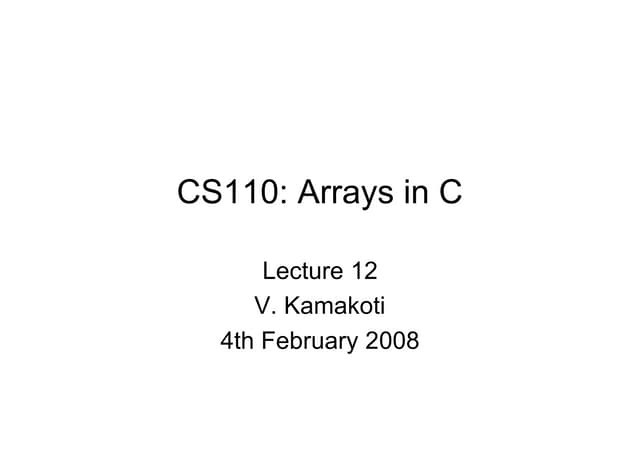 CS110: Arrays in C

Lecture 12
V. Kamakoti
4th February 2008